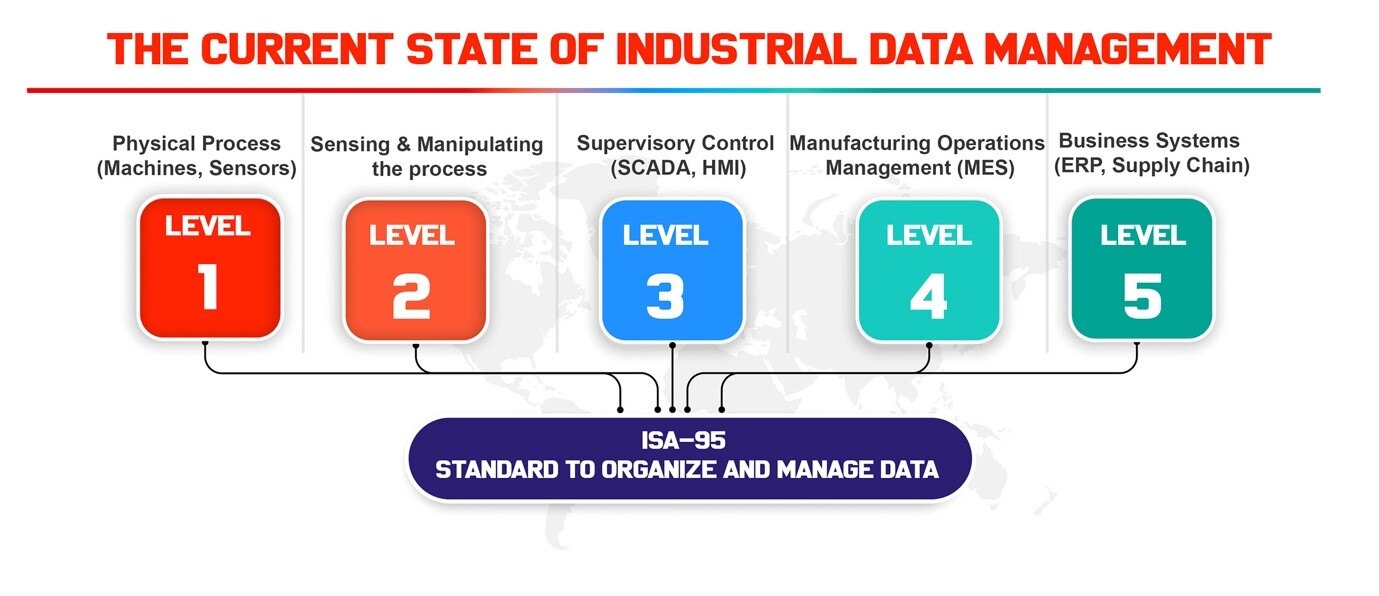 THE CURRENT STATE OF INDUSTRIAL DATA MANAGEMENT

Physical Process (Machines, Sensors)

LEVEL 1

Sensing & Manipulating the process

LEVEL 2

Supervisory Control (SCADA, HMI)

LEVEL 3

Manufacturing Operations Management (MES)

LEVEL 4

Business Systems (ERP, Supply Chain)

LEVEL 5

ISA-95
STANDARD TO ORGANIZE AND MANAGE DATA